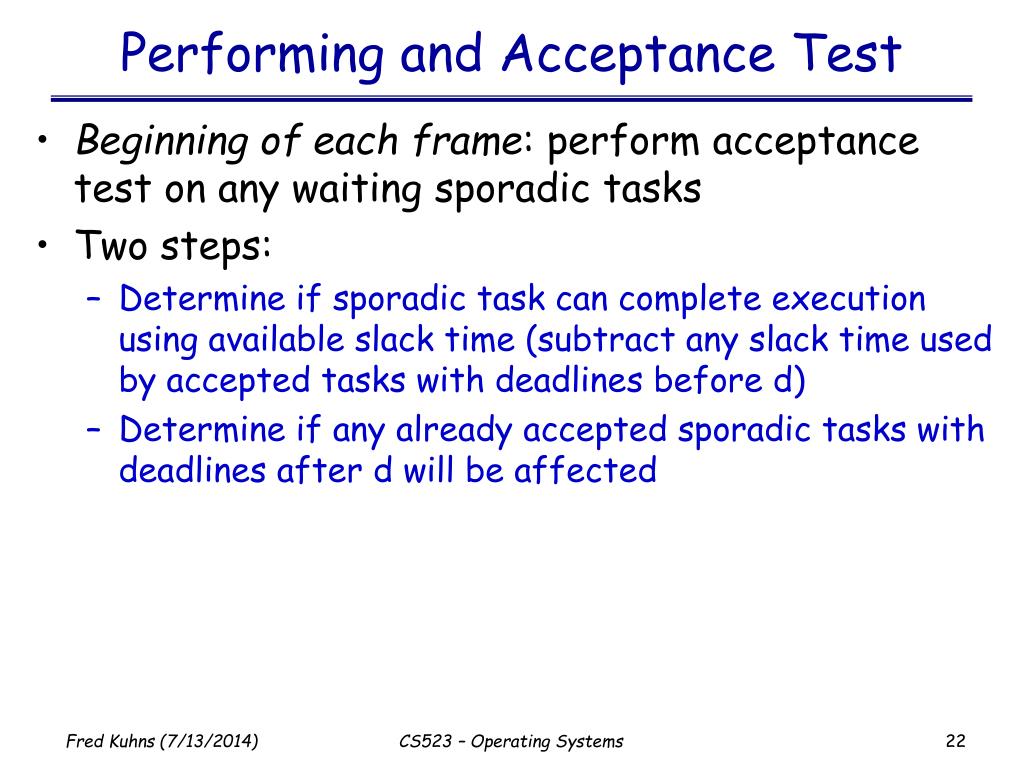 Performing and Acceptance Test

• Beginning of each frame: perform acceptance test on any waiting sporadic tasks
• Two steps:
– Determine if sporadic task can complete execution using available slack time (subtract any slack time used by accepted tasks with deadlines before d)
– Determine if any already accepted sporadic tasks with deadlines after d will be affected

Fred Kuhns (7/13/2014)

CS523 – Operating Systems

22